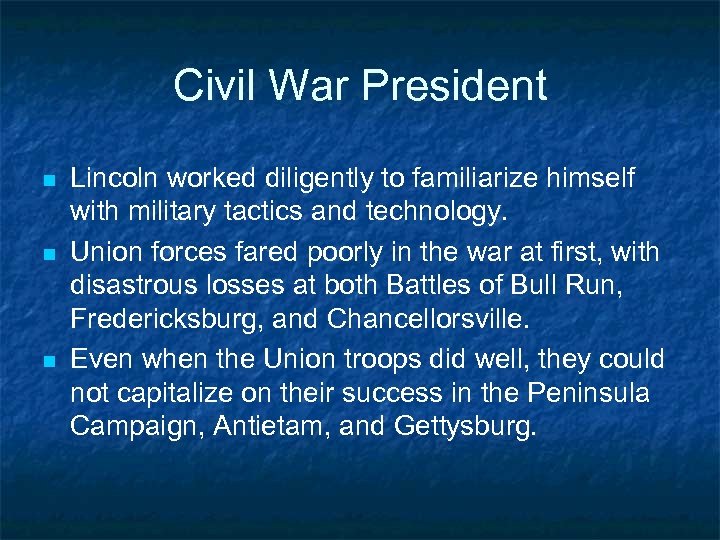 Civil War President

- Lincoln worked diligently to familiarize himself with military tactics and technology.
- Union forces fared poorly in the war at first, with disastrous losses at both Battles of Bull Run, Fredericksburg, and Chancellorsville.
- Even when the Union troops did well, they could not capitalize on their success in the Peninsula Campaign, Antietam, and Gettysburg.